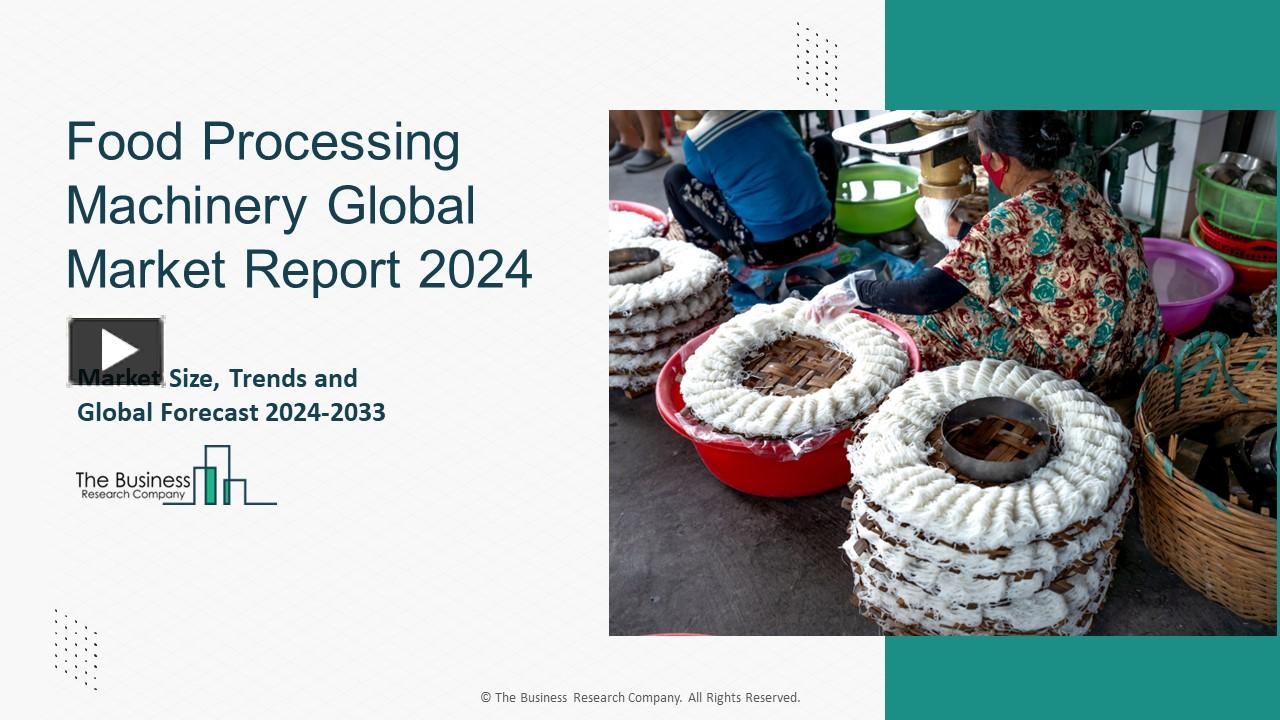 Food Processing Machinery Global Market Report 2024

Market Size, Trends and Global Forecast 2024-2033

The Business Research Company

© The Business Research Company. All Rights Reserved.